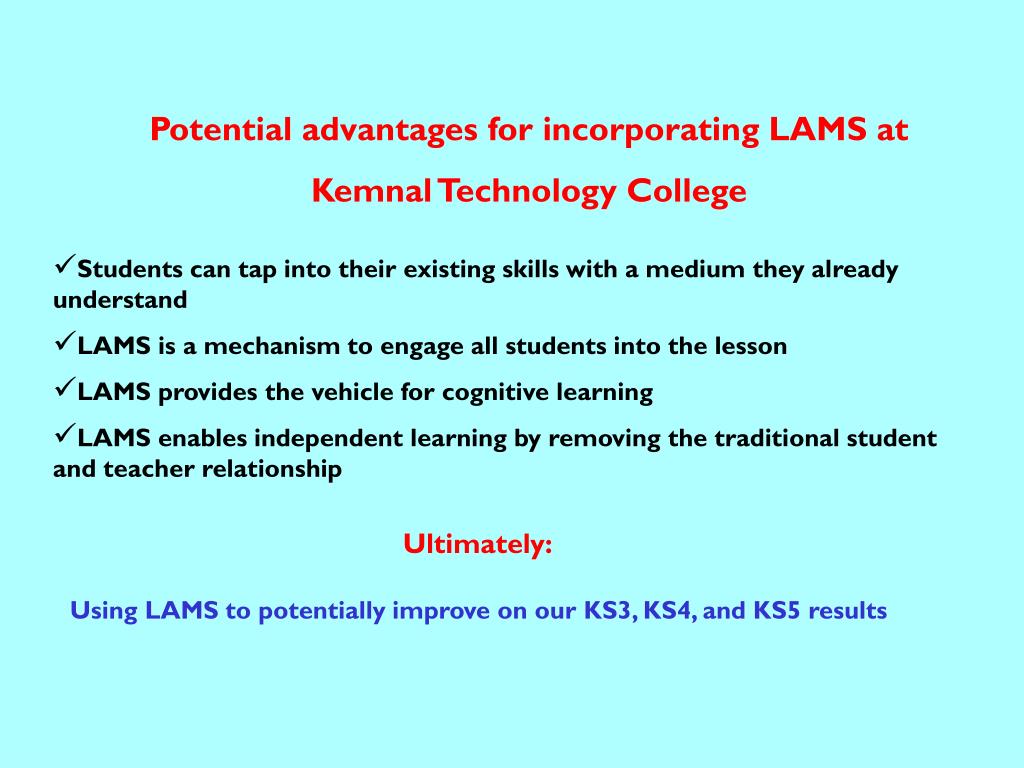 Potential advantages for incorporating LAMS at Kemnal Technology College

✓Students can tap into their existing skills with a medium they already understand

✓LAMS is a mechanism to engage all students into the lesson

✓LAMS provides the vehicle for cognitive learning

✓LAMS enables independent learning by removing the traditional student and teacher relationship

Ultimately:

Using LAMS to potentially improve on our KS3, KS4, and KS5 results